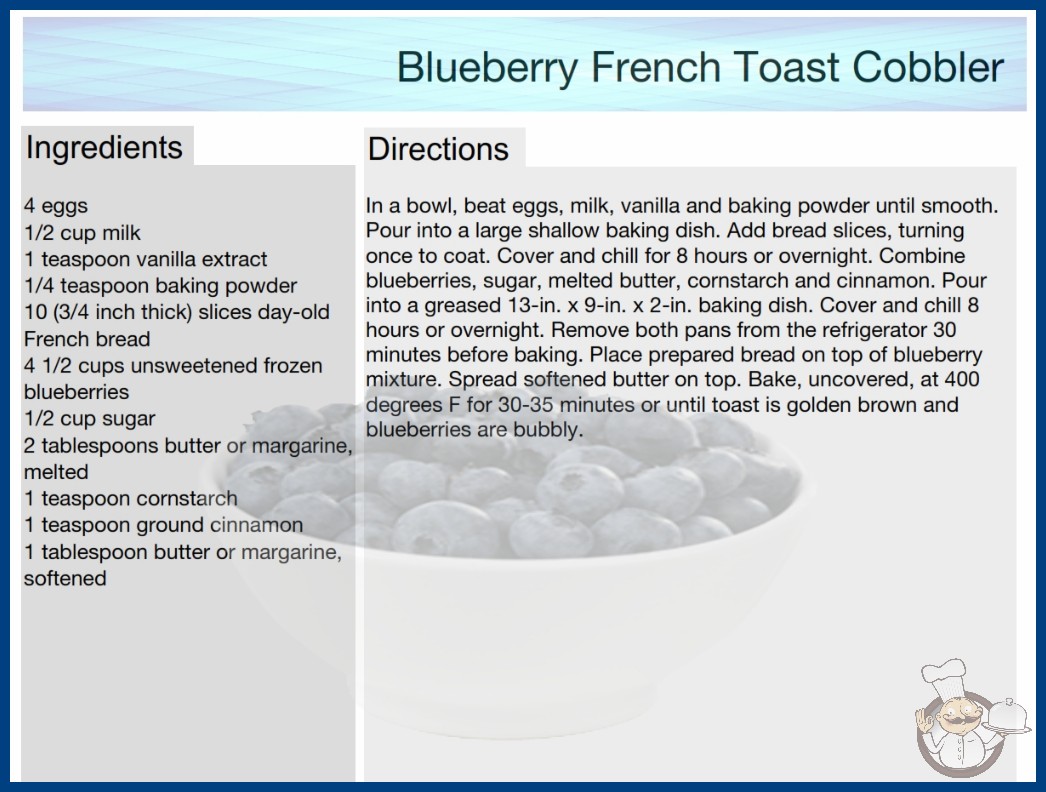 Blueberry French Toast Cobbler

Ingredients

4 eggs
1/2 cup milk
1 teaspoon vanilla extract
1/4 teaspoon baking powder
10 (3/4 inch thick) slices day-old French bread
4 1/2 cups unsweetened frozen blueberries
1/2 cup sugar
2 tablespoons butter or margarine, melted
1 teaspoon cornstarch
1 teaspoon ground cinnamon
1 tablespoon butter or margarine, softened

Directions

In a bowl, beat eggs, milk, vanilla and baking powder until smooth. Pour into a large shallow baking dish. Add bread slices, turning once to coat. Cover and chill for 8 hours or overnight. Combine blueberries, sugar, melted butter, cornstarch and cinnamon. Pour into a greased 13-in. x 9-in. x 2-in. baking dish. Cover and chill 8 hours or overnight. Remove both pans from the refrigerator 30 minutes before baking. Place prepared bread on top of blueberry mixture. Spread softened butter on top. Bake, uncovered, at 400 degrees F for 30-35 minutes or until toast is golden brown and blueberries are bubbly.